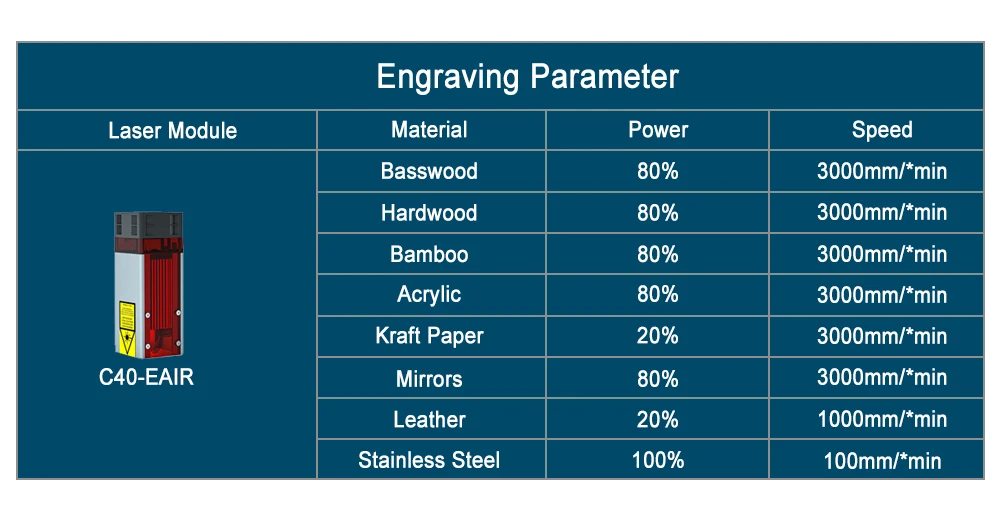 Engraving Parameter

| Laser Module | Material | Power | Speed |
|---|---|---|---|
| C40-EAIR | Basswood | 80% | 3000mm/*min |
| | Hardwood | 80% | 3000mm/*min |
| | Bamboo | 80% | 3000mm/*min |
| | Acrylic | 80% | 3000mm/*min |
| | Kraft Paper | 20% | 3000mm/*min |
| | Mirrors | 80% | 3000mm/*min |
| | Leather | 20% | 1000mm/*min |
| | Stainless Steel | 100% | 100mm/*min |